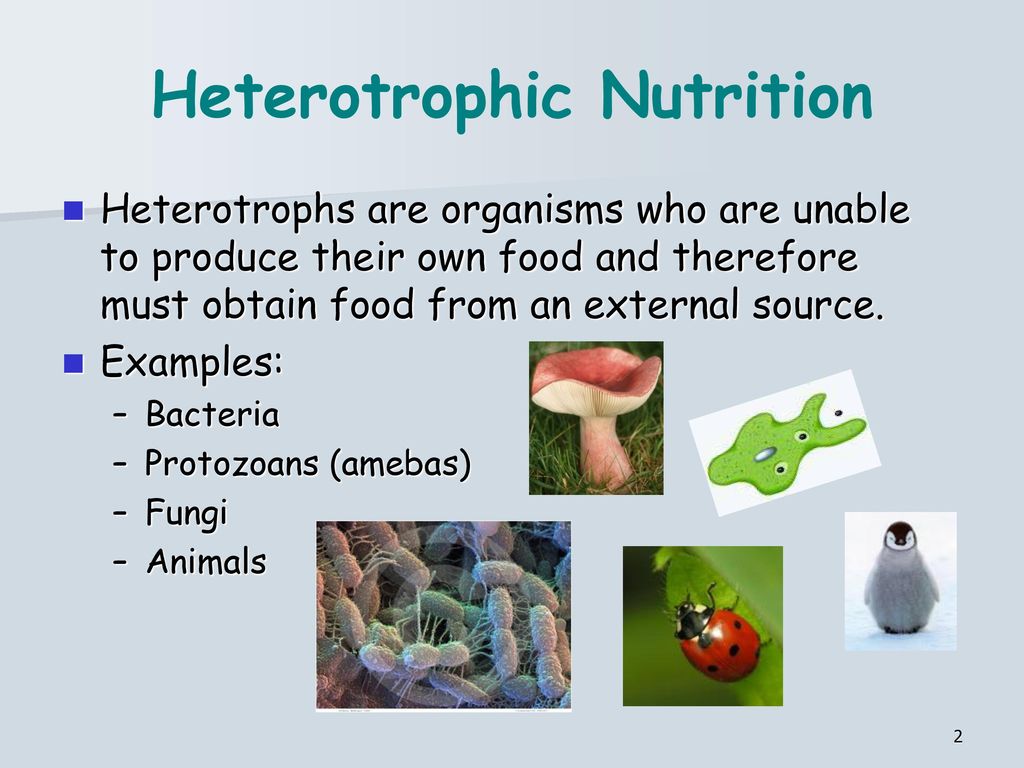 Heterotrophic Nutrition

Heterotrophs are organisms who are unable to produce their own food and therefore must obtain food from an external source.

Examples:
– Bacteria
– Protozoans (amebas)
– Fungi
– Animals

2